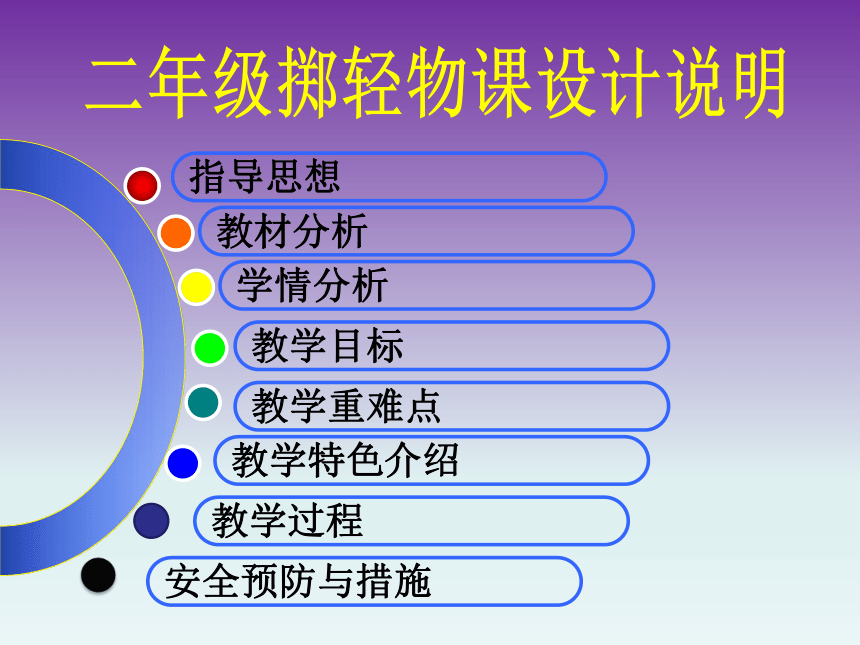 二年级掷轻物课设计说明

指导思想

教材分析

学情分析

教学目标

教学重难点

教学特色介绍

教学过程

安全预防与措施